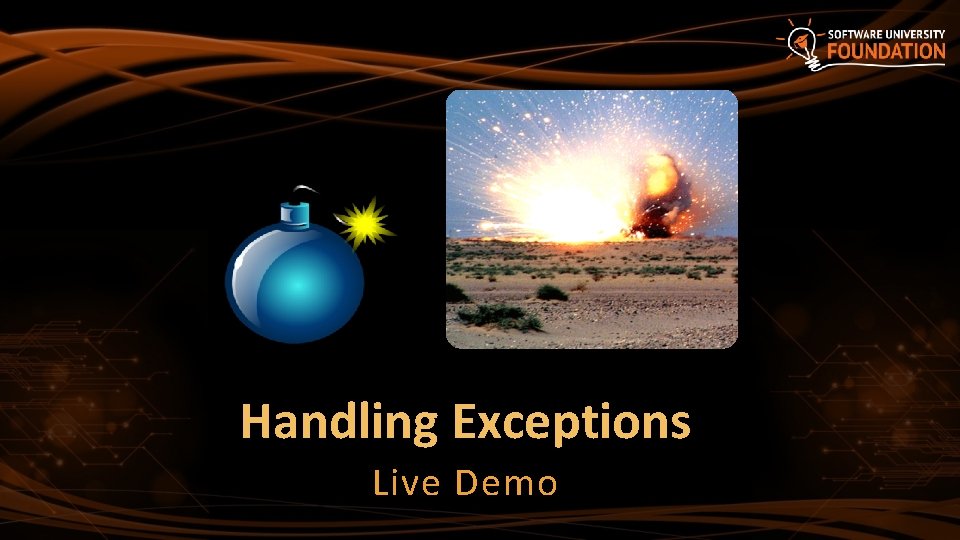 SOFTWARE UNIVERSITY
FOUNDATION

Handling Exceptions

Live Demo